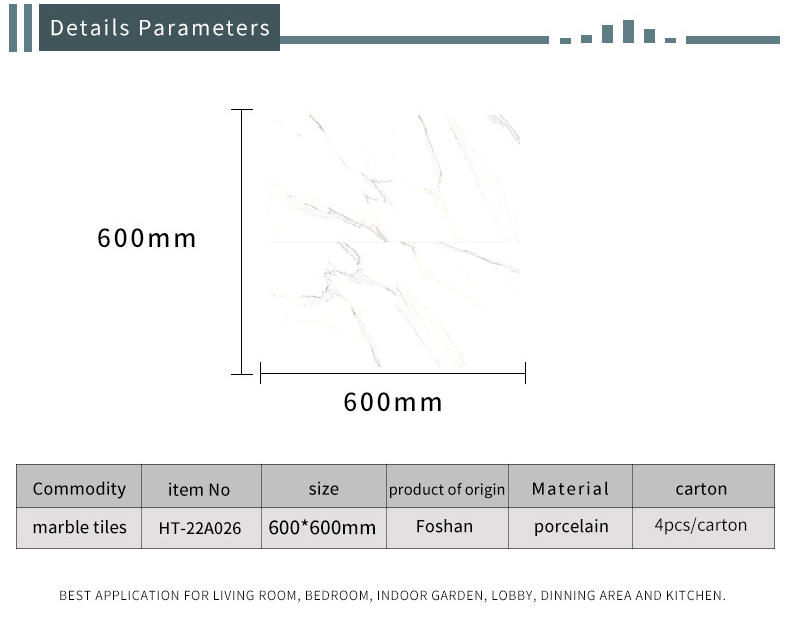 Details Parameters

600mm

600mm

| Commodity | item No | size | product of origin | Material | carton |
|---|---|---|---|---|---|
| marble tiles | HT-22A026 | 600*600mm | Foshan | porcelain | 4pcs/carton |

BEST APPLICATION FOR LIVING ROOM, BEDROOM, INDOOR GARDEN, LOBBY, DINNING AREA AND KITCHEN.